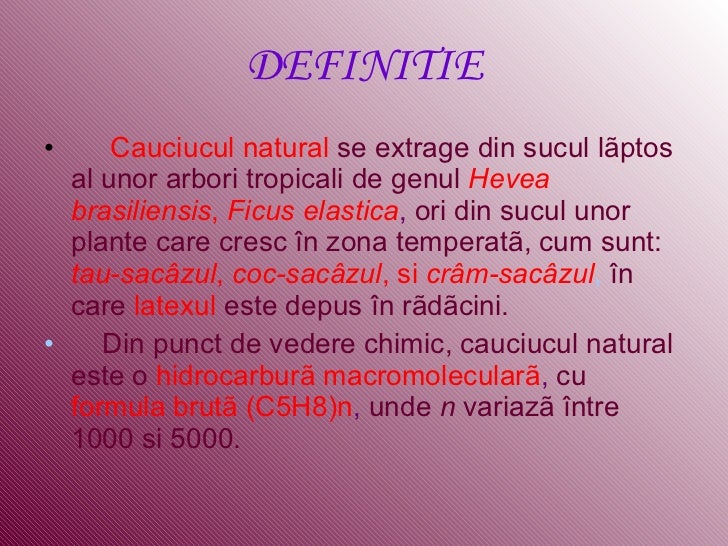 DEFINITIE

• Cauciucul natural se extrage din sucul lãptos al unor arbori tropicali de genul Hevea brasiliensis, Ficus elastica, ori din sucul unor plante care cresc în zona temperatã, cum sunt: tau-sacâzul, coc-sacâzul, si crâm-sacâzul, în care latexul este depus în rãdãcini.

• Din punct de vedere chimic, cauciucul natural este o hidrocarburã macromolecularã, cu formula brutã (C5H8)n, unde n variazã între 1000 si 5000.